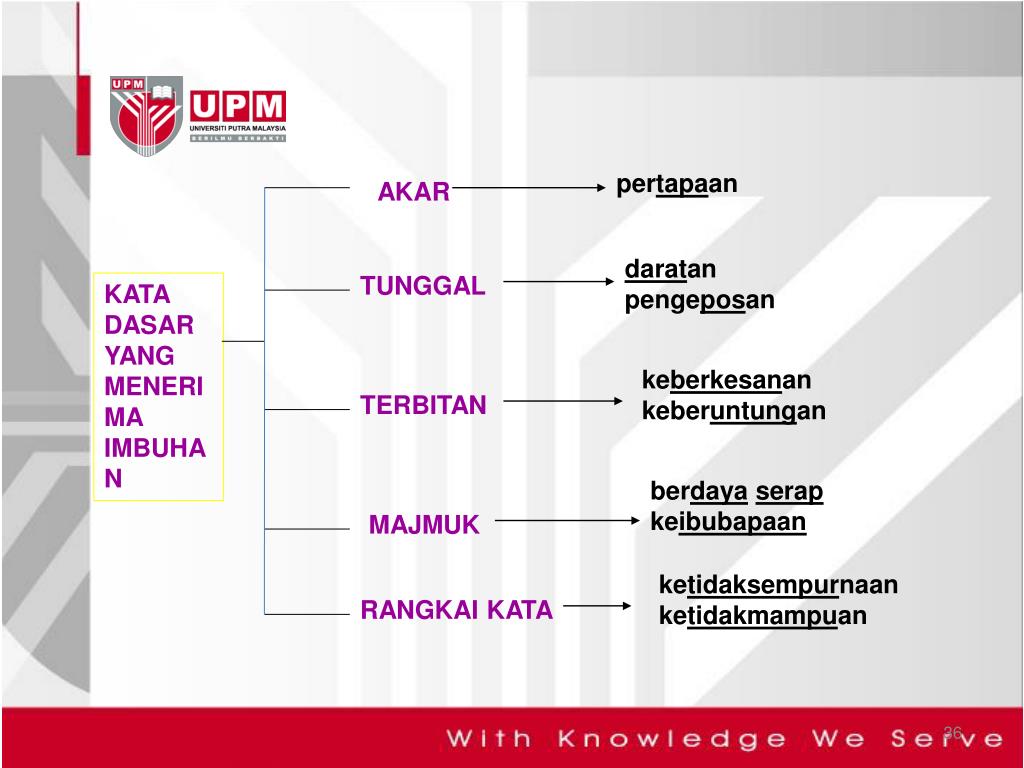 UPM
UPM
UNIVERSITI PUTRA MALAYSIA
BERILMU BERBAKTI

KATA DASAR YANG MENERIMA IMBUHAN

AKAR
pertapaan

TUNGGAL
daratan
pengeposan

TERBITAN
keberkesanan
keberuntungan

MAJMUK
berdaya serap
keibubapaan

RANGKAI KATA
ketidaksempurnaan
ketidakmampuan

With Knowledge We Serve

36